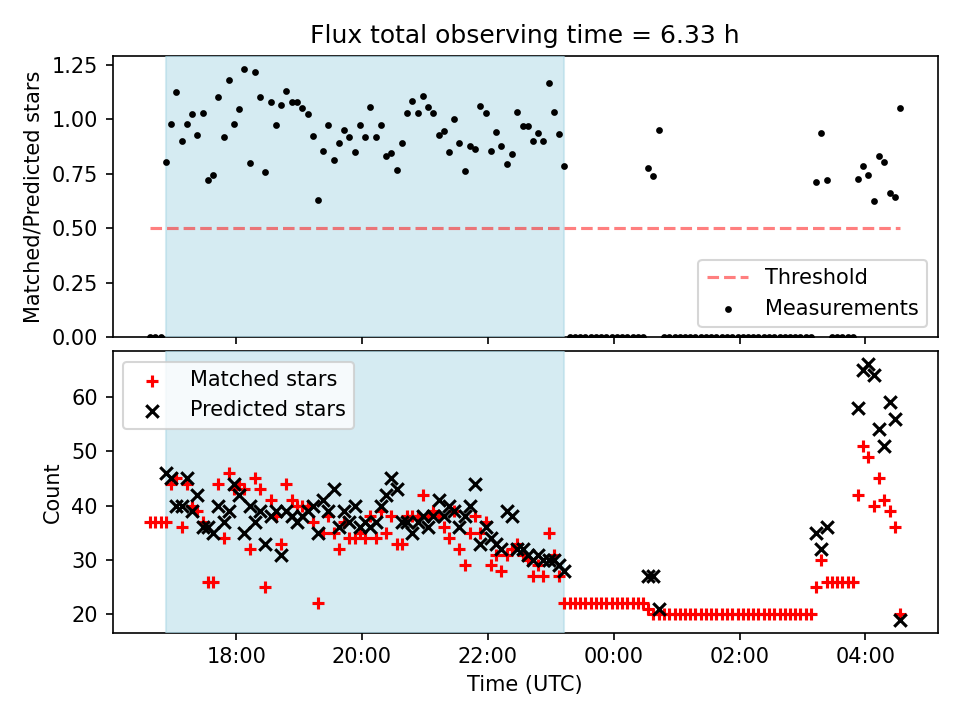 Flux total observing time = 6.33 h

Matched/Predicted stars

1.25
1.00
0.75
0.50
0.25
0.00

Threshold
Measurements

Matched stars
Predicted stars

Count

60
50
40
30
20

18:00
20:00
22:00
00:00
02:00
04:00

Time (UTC)